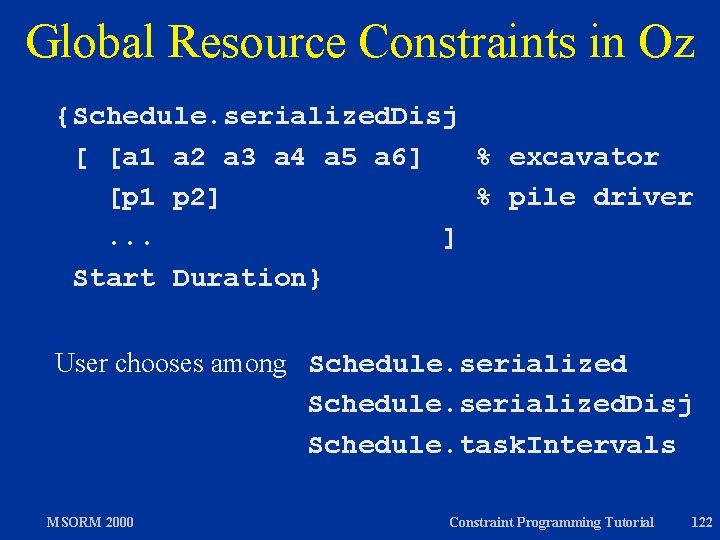 Global Resource Constraints in Oz

{Schedule.serializedDisj
[ [a1 a2 a3 a4 a5 a6] % excavator
[p1 p2] % pile driver
... ]
Start Duration}

User chooses among Schedule.serialized
Schedule.serializedDisj
Schedule.taskIntervals

MSORM 2000

Constraint Programming Tutorial

122